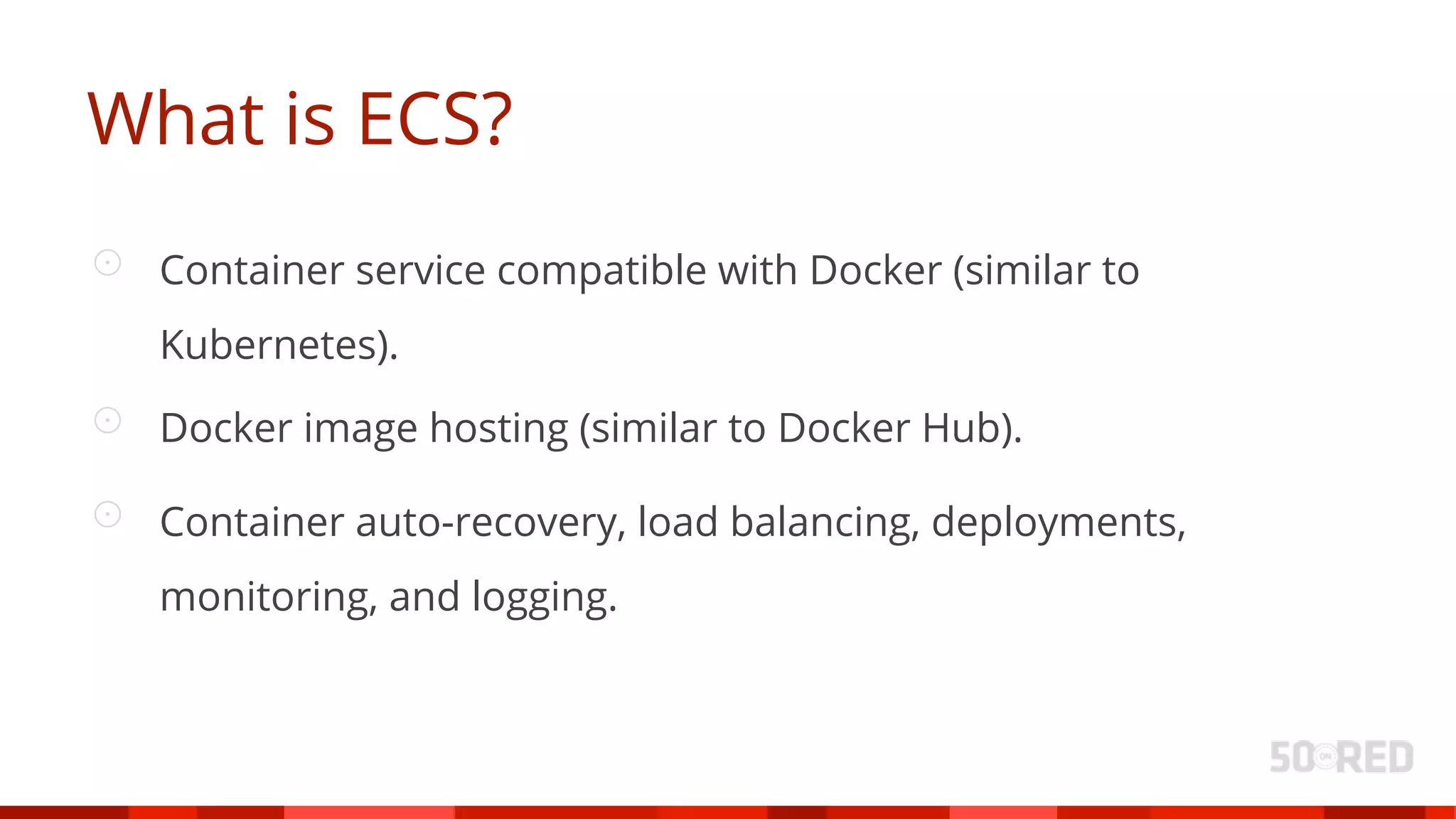 What is ECS?

Container service compatible with Docker (similar to Kubernetes).

Docker image hosting (similar to Docker Hub).

Container auto-recovery, load balancing, deployments, monitoring, and logging.

50 ON RED